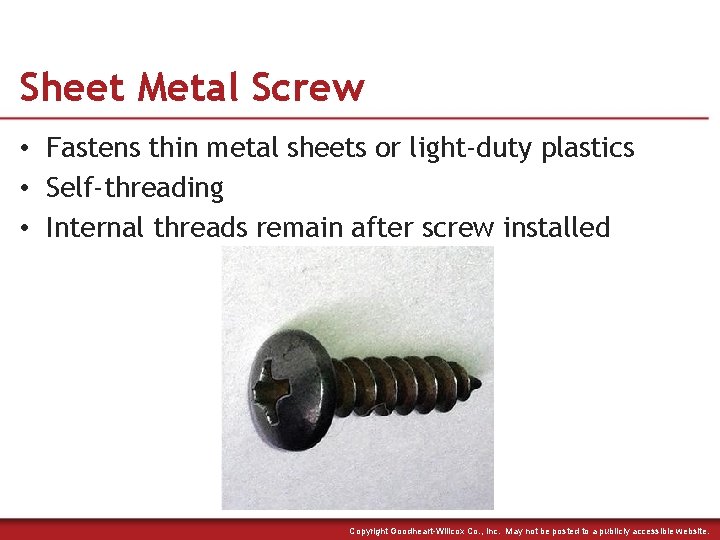 Sheet Metal Screw

• Fastens thin metal sheets or light-duty plastics
• Self-threading
• Internal threads remain after screw installed

Copyright Goodheart-Willcox Co., Inc. May not be posted to a publicly accessible website.